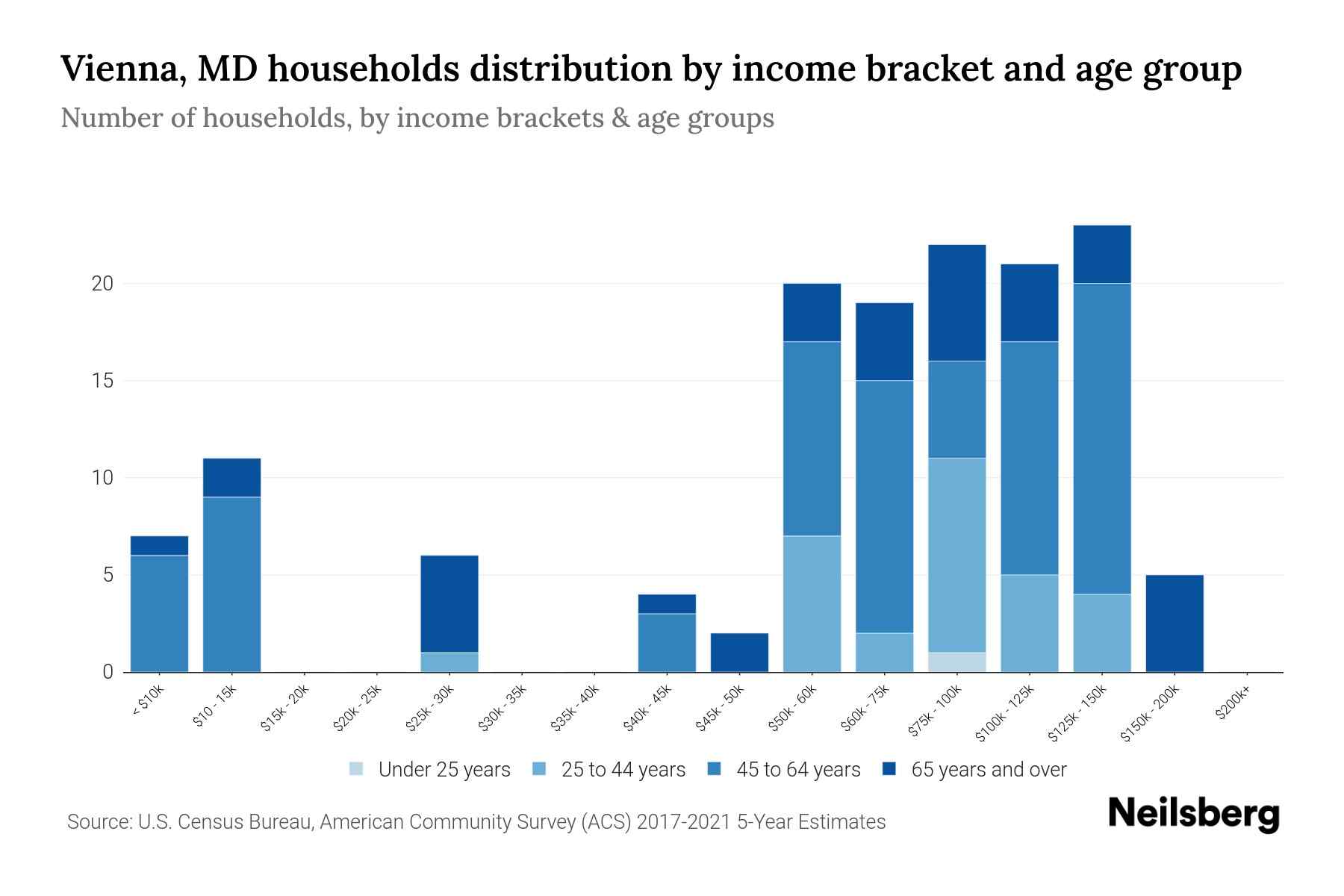 Vienna, MD households distribution by income bracket and age group

Number of households, by income brackets & age groups

20
15
10
5
0

< $10k
$10 - 15k
$15k - 20k
$20k - 25k
$25k - 30k
$30k - 35k
$35k - 40k
$40k - 45k
$45k - 50k
$50k - 60k
$60k - 75k
$75k - 100k
$100k - 125k
$125k - 150k
$150k - 200k
$200k+

Under 25 years
25 to 44 years
45 to 64 years
65 years and over

Source: U.S. Census Bureau, American Community Survey (ACS) 2017-2021 5-Year Estimates

Neilsberg